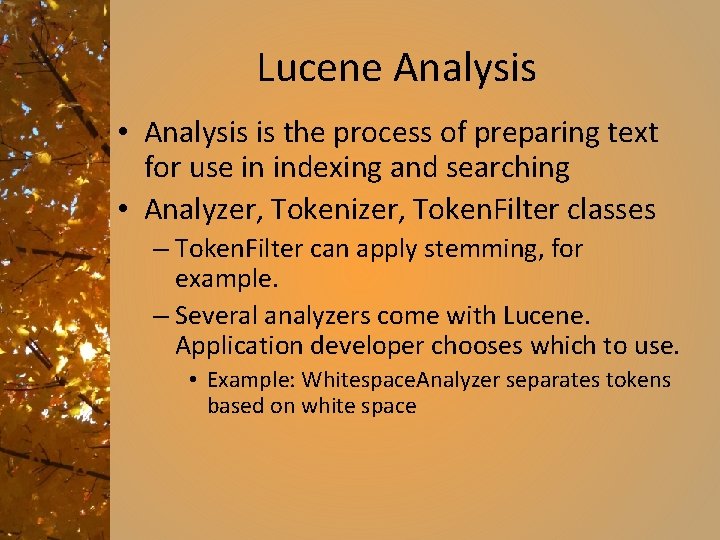 Lucene Analysis

• Analysis is the process of preparing text for use in indexing and searching
• Analyzer, Tokenizer, TokenFilter classes
– TokenFilter can apply stemming, for example.
– Several analyzers come with Lucene. Application developer chooses which to use.
• Example: WhitespaceAnalyzer separates tokens based on white space